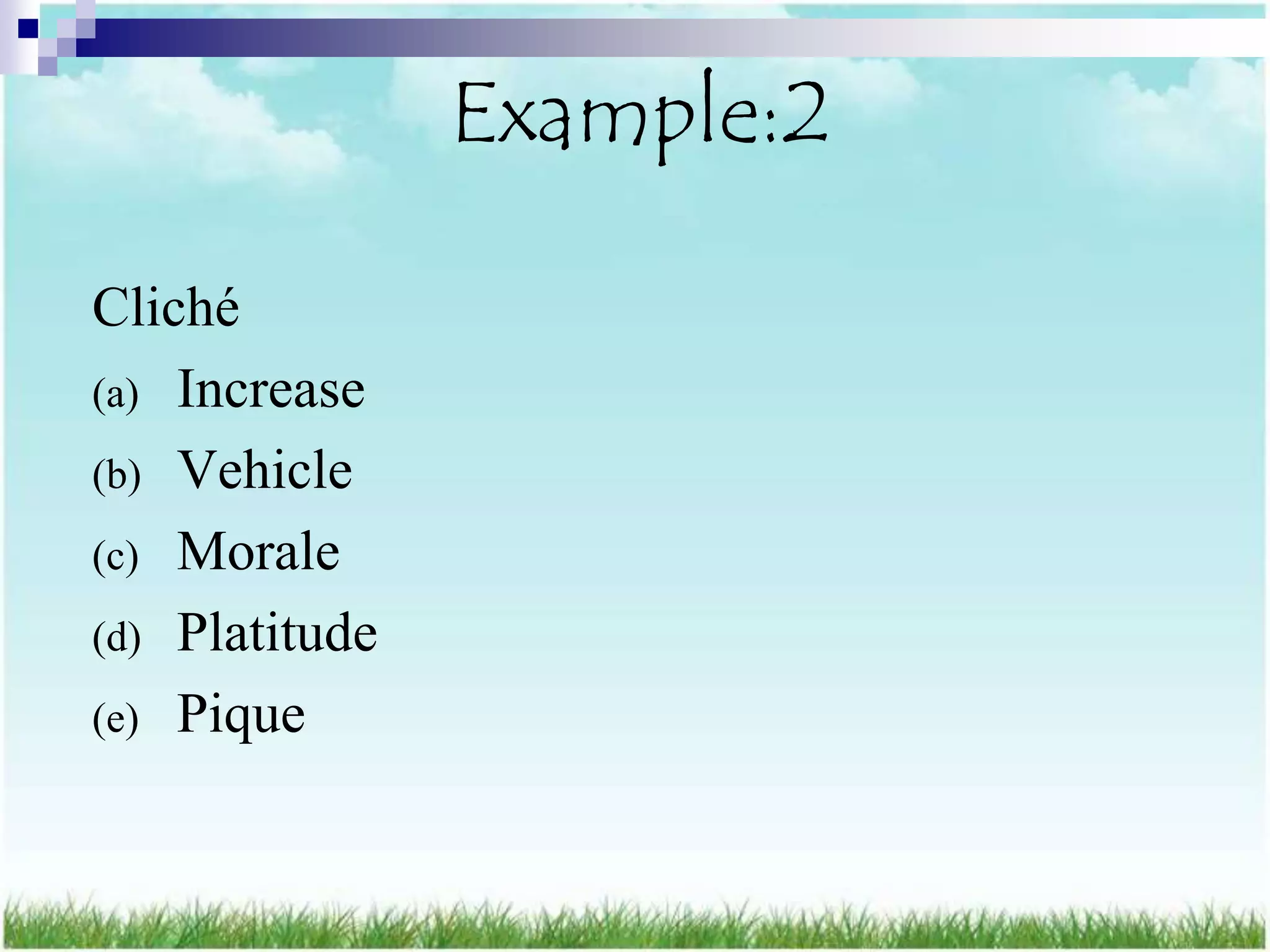 Example:2

Cliché

(a) Increase

(b) Vehicle

(c) Morale

(d) Platitude

(e) Pique